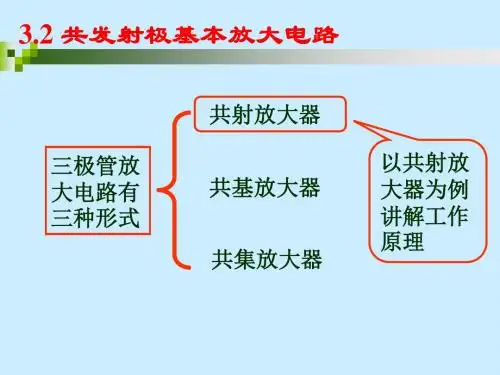 3.2 共发射极基本放大电路

三极管放大电路有三种形式

共射放大器

共基放大器

共集放大器

以共射放大器为例讲解工作原理